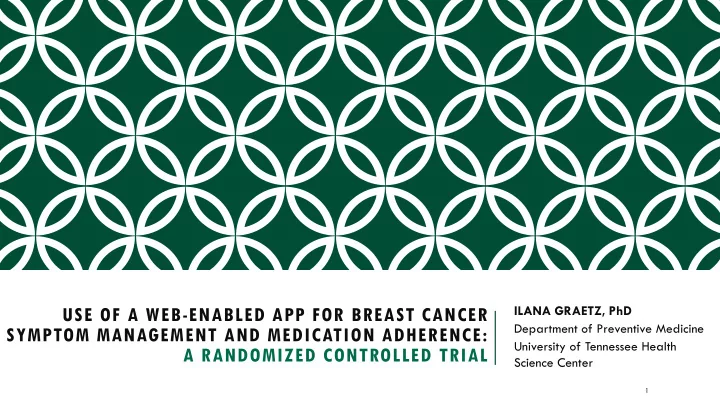 USE OF A WEB-ENABLED APP FOR BREAST CANCER SYMPTOM MANAGEMENT AND MEDICATION ADHERENCE: A RANDOMIZED CONTROLLED TRIAL

ILANA GRAETZ, PhD
Department of Preventive Medicine
University of Tennessee Health Science Center

1